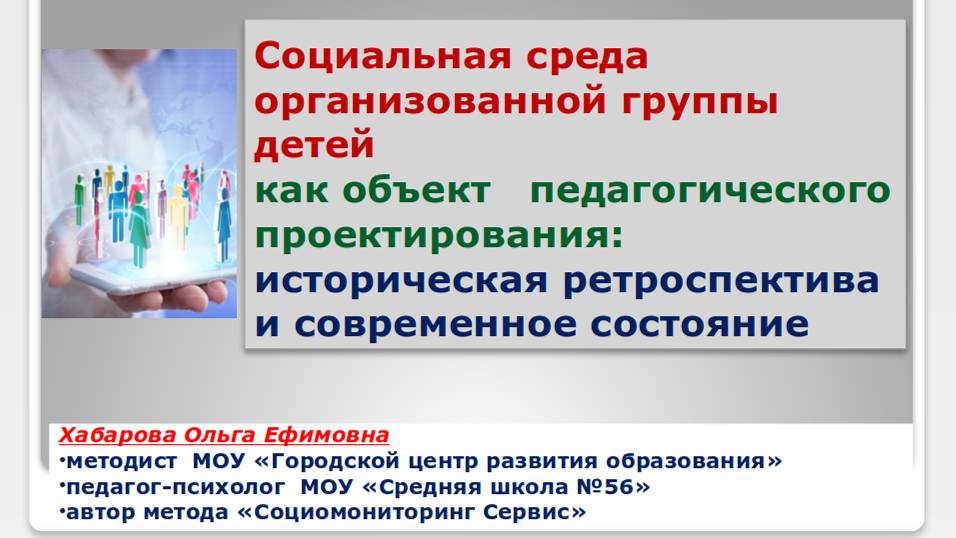 Социальная среда организованной группы детей
как объект педагогического проектирования:
историческая ретроспектива и современное состояние

Хабарова Ольга Ефимовна
•методист МОУ «Городской центр развития образования»
•педагог-психолог МОУ «Средняя школа №56»
•автор метода «Социомониторинг Сервис»